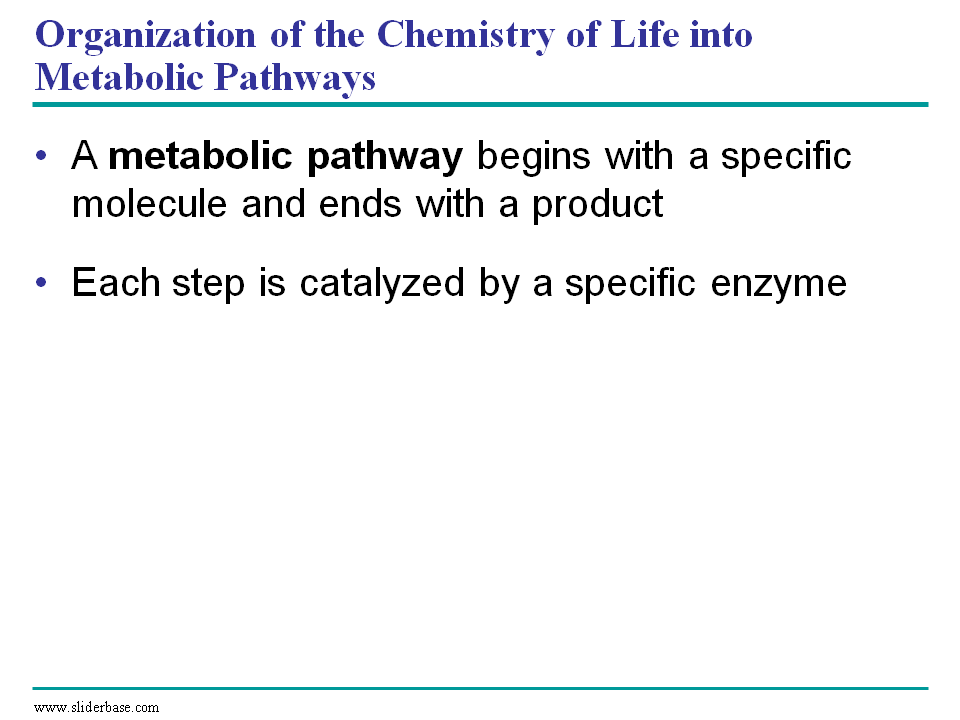 Organization of the Chemistry of Life into Metabolic Pathways

• A metabolic pathway begins with a specific molecule and ends with a product

• Each step is catalyzed by a specific enzyme

www.sliderbase.com